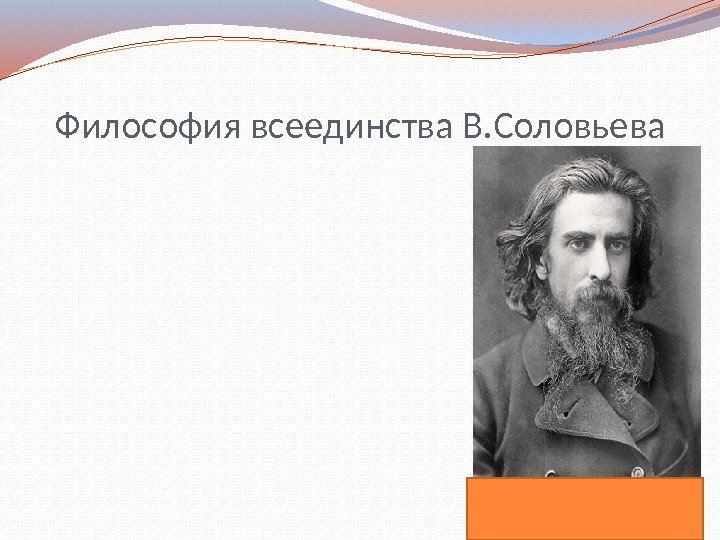 Философия всеединства В.Соловьева